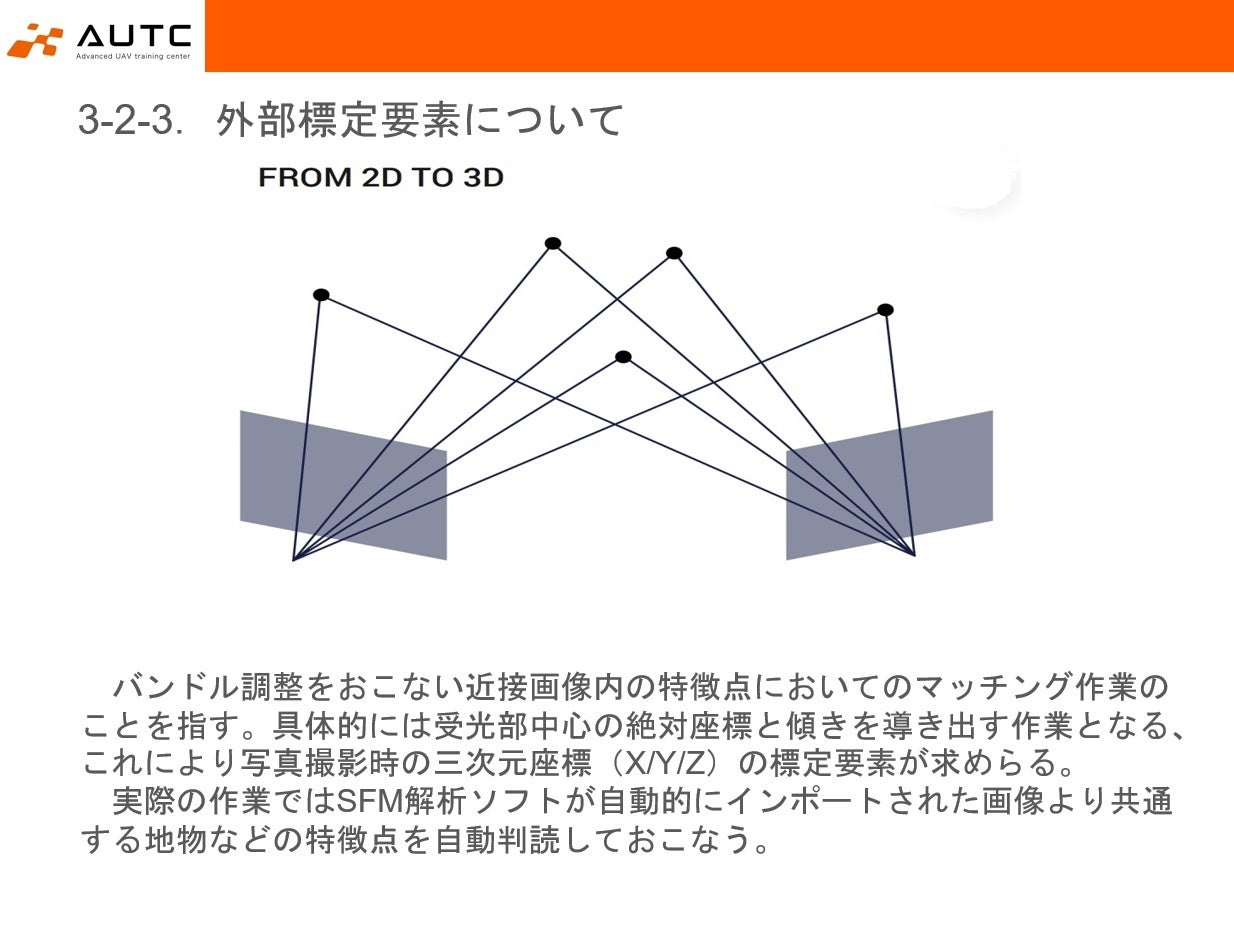 AUTC
Advanced UAV training center

3-2-3. 外部標定要素について

FROM 2D TO 3D

バンドル調整をおこない近接画像内の特徴点においてのマッチング作業のことを指す。具体的には受光部中心の絶対座標と傾きを導き出す作業となる、これにより写真撮影時の三次元座標（X/Y/Z）の標定要素が求めらる。
実際の作業ではSFM解析ソフトが自動的にインポートされた画像より共通する地物などの特徴点を自動判読しておこなう。